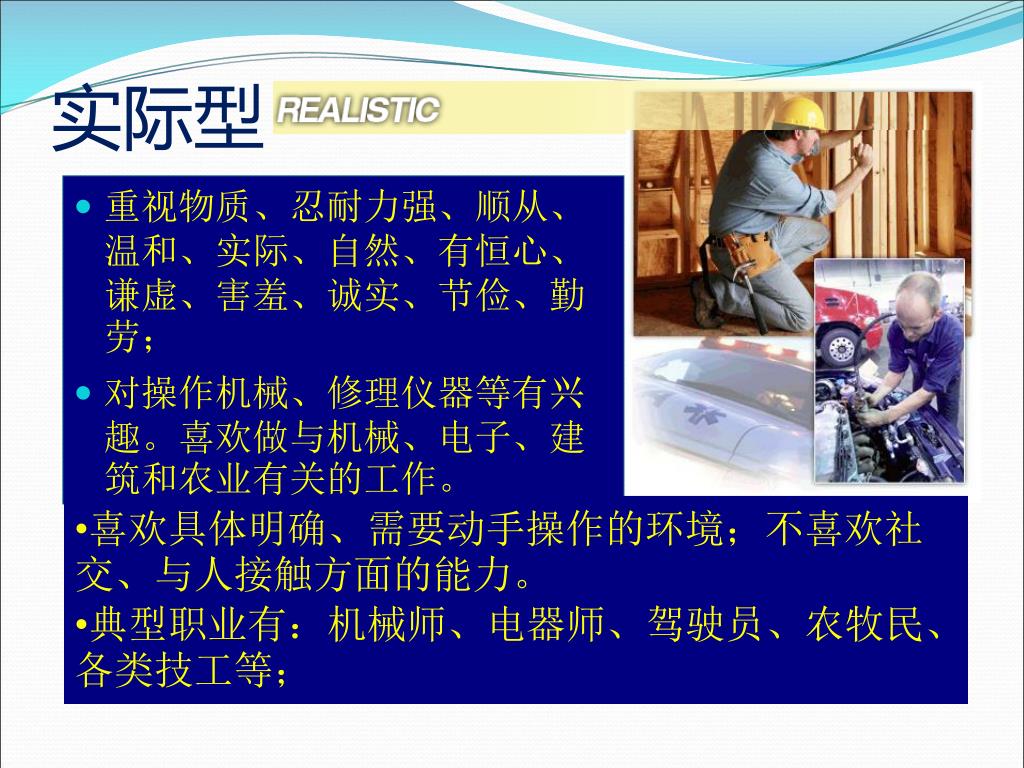 实际型 REALISTIC

• 重视物质、忍耐力强、顺从、温和、实际、自然、有恒心、谦虚、害羞、诚实、节俭、勤劳；

• 对操作机械、修理仪器等有兴趣。喜欢做与机械、电子、建筑和农业有关的工作。

•喜欢具体明确、需要动手操作的环境；不喜欢社交、与人接触方面的能力。

•典型职业有：机械师、电器师、驾驶员、农牧民、各类技工等；